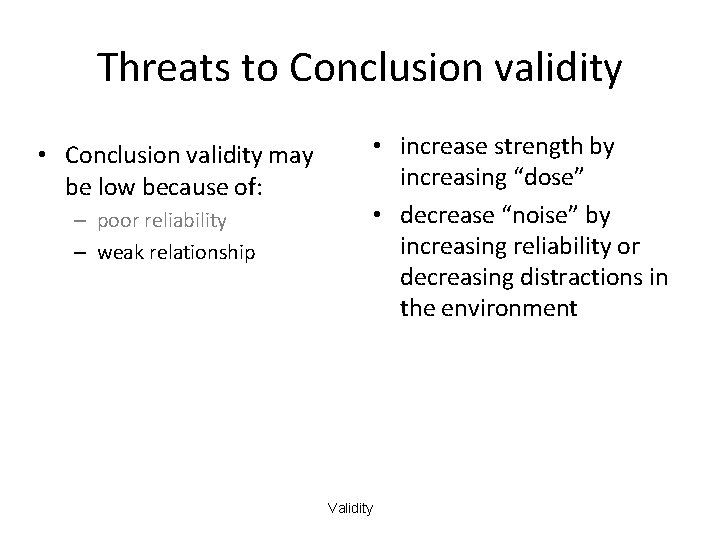 Threats to Conclusion validity

• Conclusion validity may be low because of:
– poor reliability
– weak relationship

• increase strength by increasing “dose”
• decrease “noise” by increasing reliability or decreasing distractions in the environment

Validity